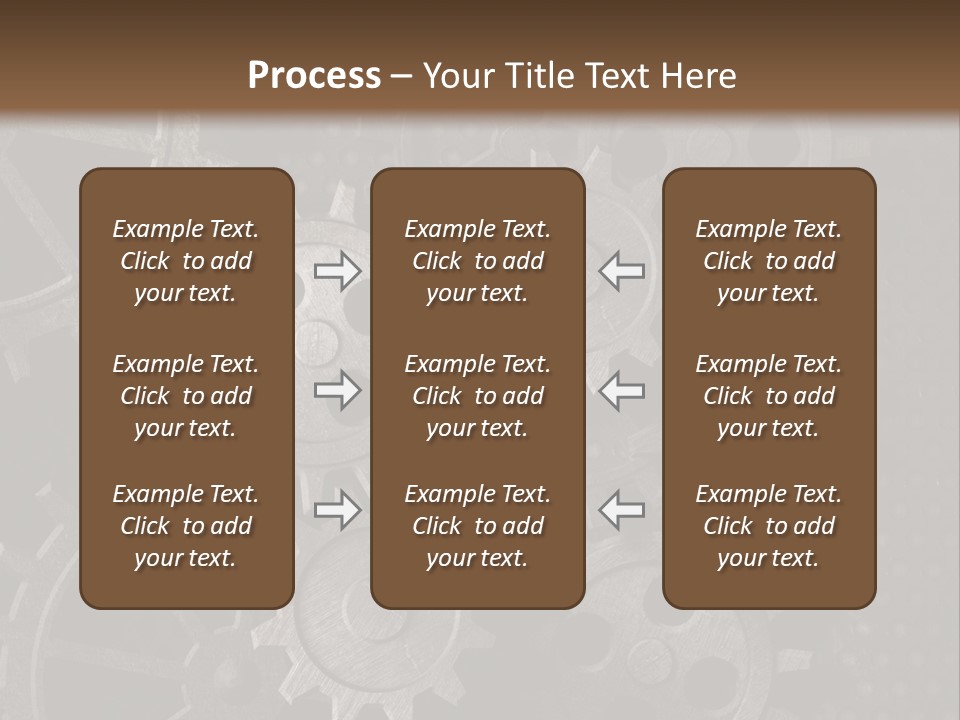 Process – Your Title Text Here

Example Text. Click to add your text.

Example Text. Click to add your text.

Example Text. Click to add your text.

Example Text. Click to add your text.

Example Text. Click to add your text.

Example Text. Click to add your text.

Example Text. Click to add your text.

Example Text. Click to add your text.

Example Text. Click to add your text.